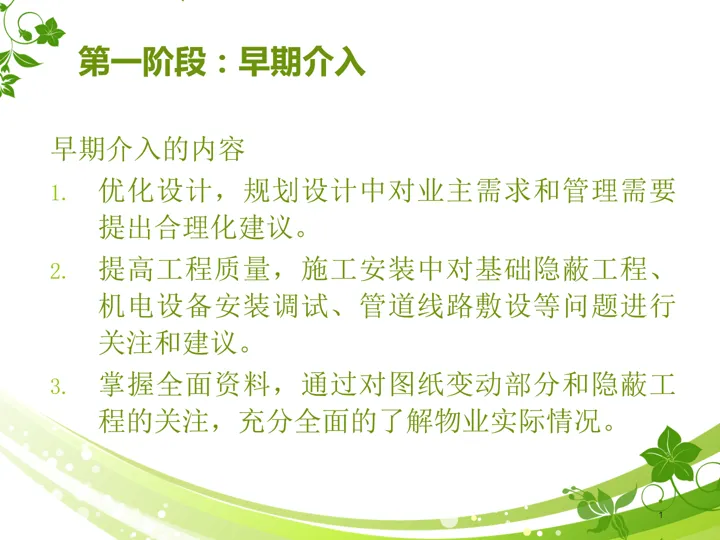 第一阶段：早期介入

早期介入的内容

1. 优化设计，规划设计中对业主需求和管理需要提出合理化建议。
2. 提高工程质量，施工安装中对基础隐蔽工程、机电设备安装调试、管道线路敷设等问题进行关注和建议。
3. 掌握全面资料，通过对图纸变动部分和隐蔽工程的关注，充分全面的了解物业实际情况。

1